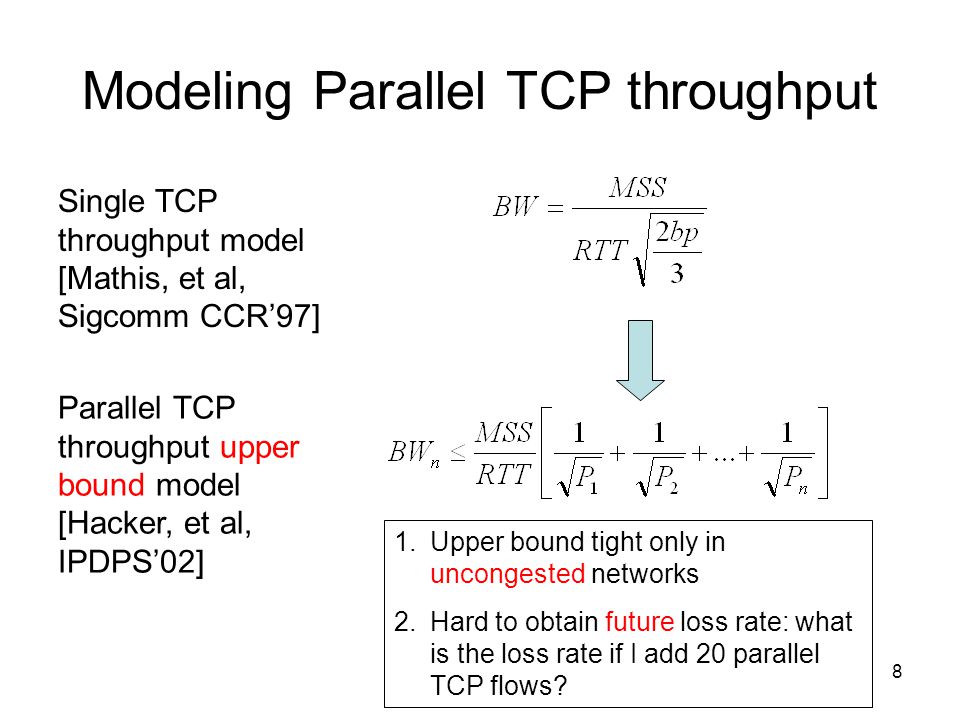 Modeling Parallel TCP throughput

Single TCP throughput model [Mathis, et al, Sigcomm CCR'97]

$BW = \frac{MSS}{RTT\sqrt{\frac{2bp}{3}}}$

Parallel TCP throughput upper bound model [Hacker, et al, IPDPS'02]

$BW_n \leq \frac{MSS}{RTT}\left[\frac{1}{\sqrt{P_1}} + \frac{1}{\sqrt{P_2}} + \ldots + \frac{1}{\sqrt{P_n}}\right]$

1. Upper bound tight only in uncongested networks

2. Hard to obtain future loss rate: what is the loss rate if I add 20 parallel TCP flows?

8